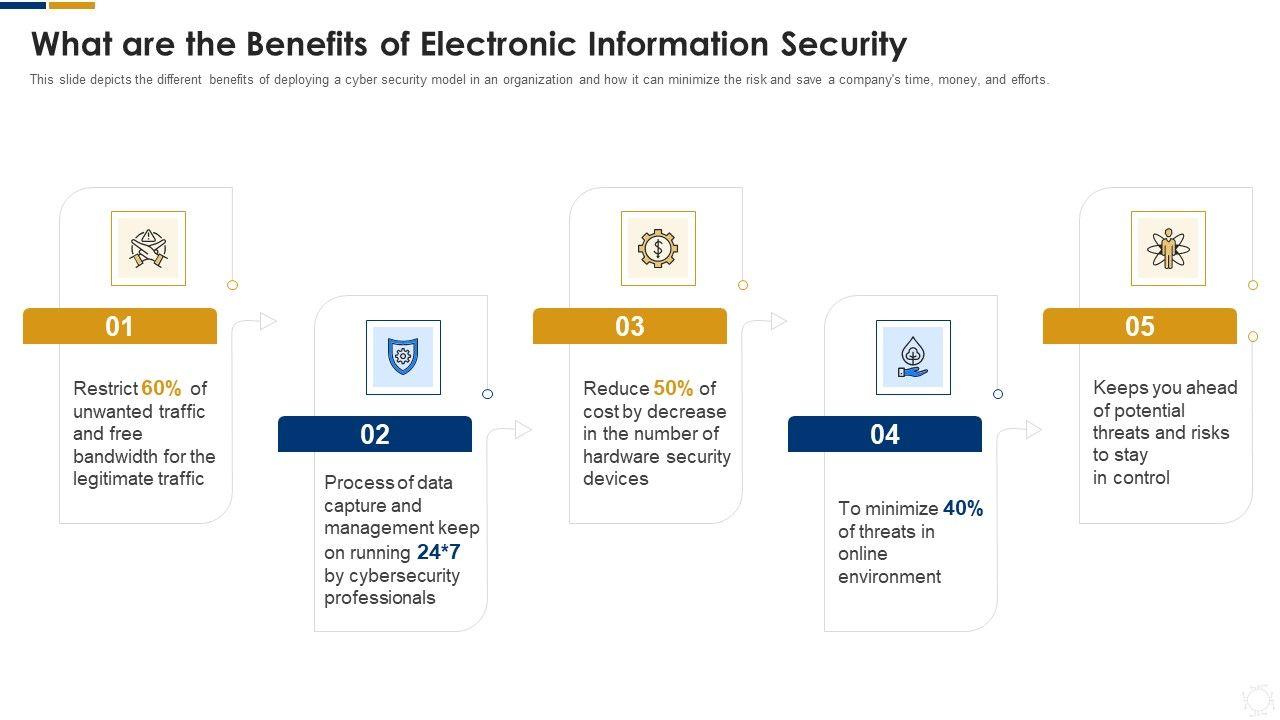 What are the Benefits of Electronic Information Security

This slide depicts the different benefits of deploying a cyber security model in an organization and how it can minimize the risk and save a company's time, money, and efforts.

01

Restrict 60% of unwanted traffic and free bandwidth for the legitimate traffic

02

Process of data capture and management keep on running 24*7 by cybersecurity professionals

03

Reduce 50% of cost by decrease in the number of hardware security devices

04

To minimize 40% of threats in online environment

05

Keeps you ahead of potential threats and risks to stay in control